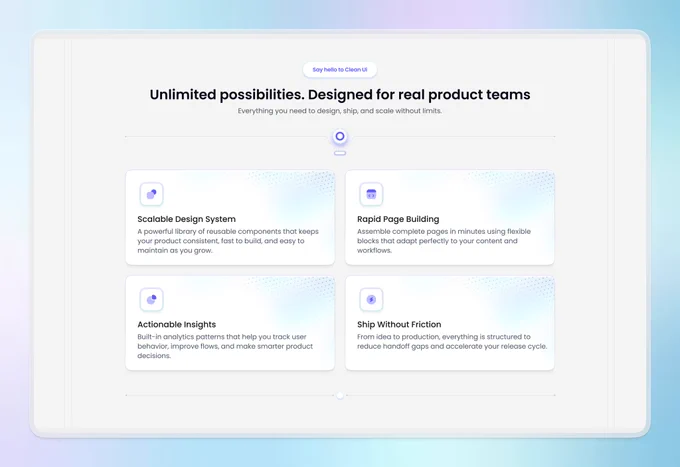 Say hello to Clean UI

Unlimited possibilities. Designed for real product teams

Everything you need to design, ship, and scale without limits.

Scalable Design System

A powerful library of reusable components that keeps your product consistent, fast to build, and easy to maintain as you grow.

Rapid Page Building

Assemble complete pages in minutes using flexible blocks that adapt perfectly to your content and workflows.

Actionable Insights

Built-in analytics patterns that help you track user behavior, improve flows, and make smarter product decisions.

Ship Without Friction

From idea to production, everything is structured to reduce handoff gaps and accelerate your release cycle.